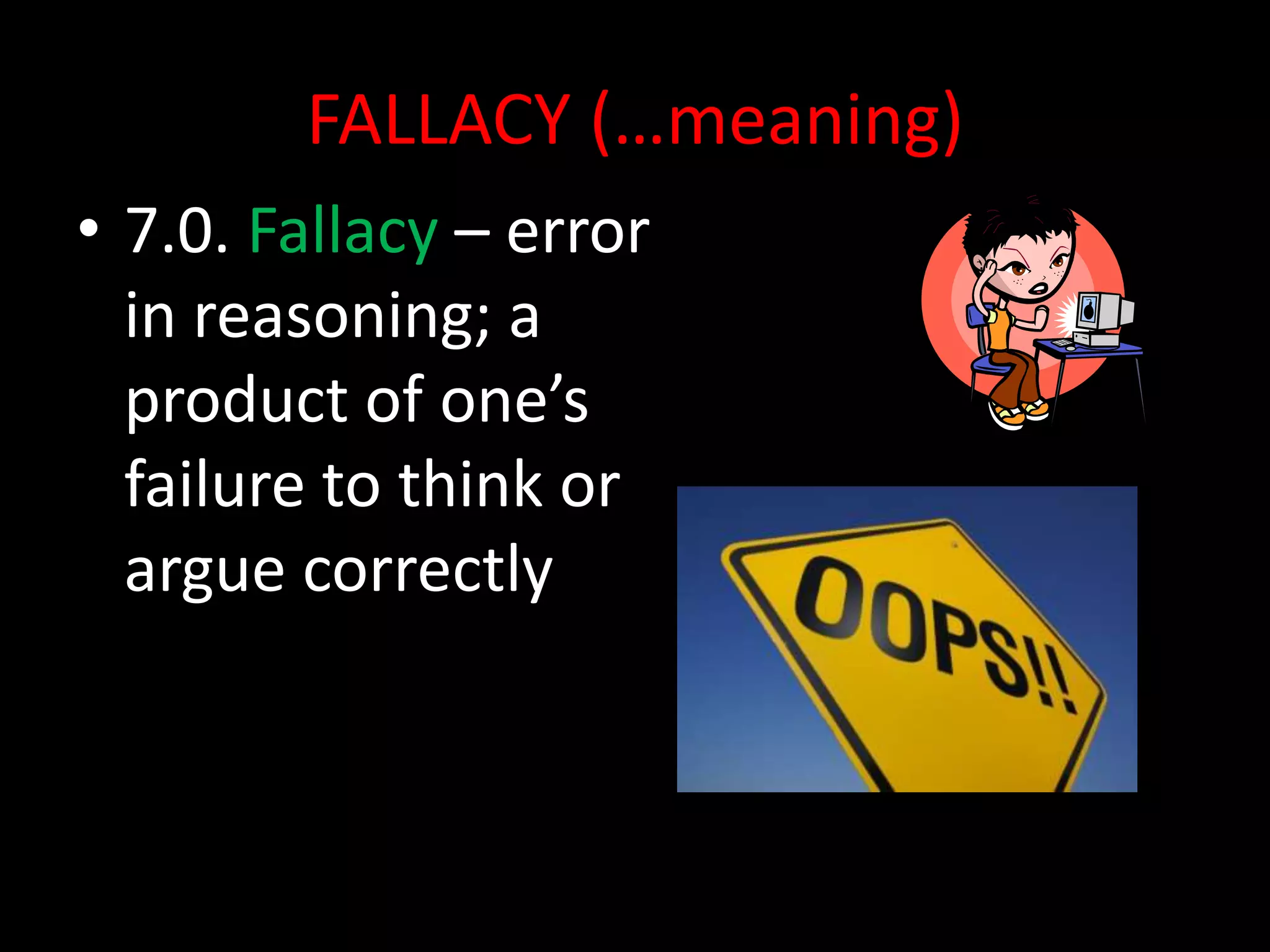 FALLACY (…meaning)

• 7.0. Fallacy – error in reasoning; a product of one’s failure to think or argue correctly

OOPS!!